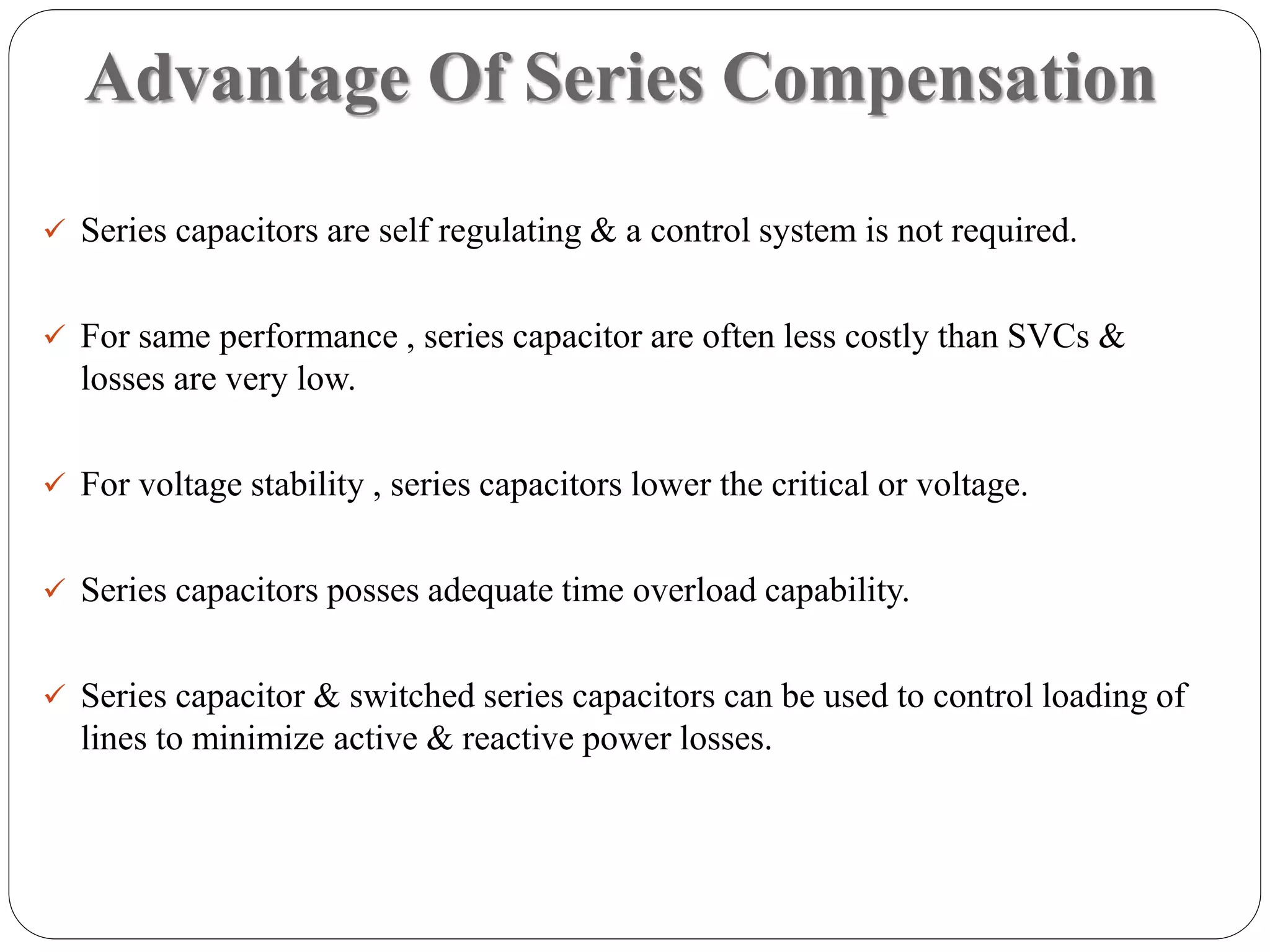 Advantage Of Series Compensation

✓ Series capacitors are self regulating & a control system is not required.

✓ For same performance , series capacitor are often less costly than SVCs & losses are very low.

✓ For voltage stability , series capacitors lower the critical or voltage.

✓ Series capacitors posses adequate time overload capability.

✓ Series capacitor & switched series capacitors can be used to control loading of lines to minimize active & reactive power losses.